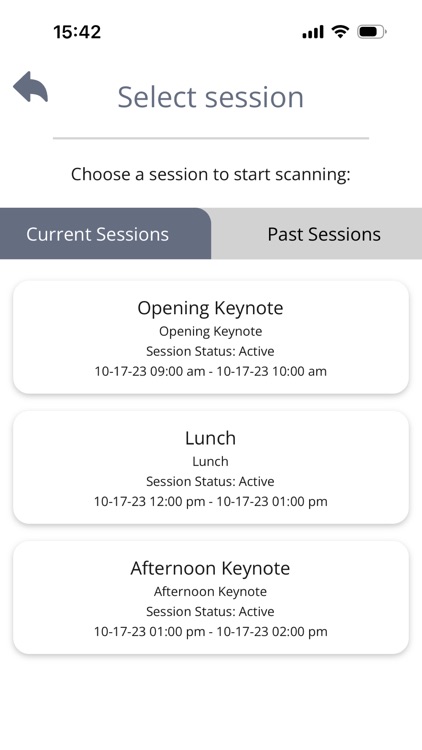 15:42

Select session

Choose a session to start scanning:

Current Sessions

Past Sessions

Opening Keynote
Opening Keynote
Session Status: Active
10-17-23 09:00 am - 10-17-23 10:00 am

Lunch
Lunch
Session Status: Active
10-17-23 12:00 pm - 10-17-23 01:00 pm

Afternoon Keynote
Afternoon Keynote
Session Status: Active
10-17-23 01:00 pm - 10-17-23 02:00 pm